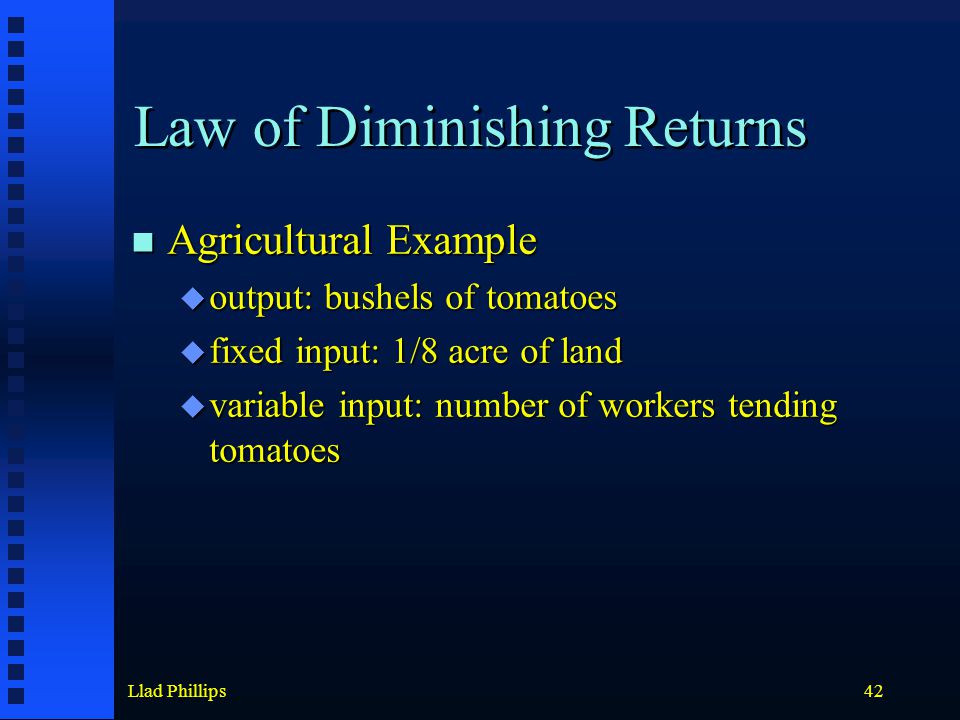 Law of Diminishing Returns

Agricultural Example

output: bushels of tomatoes

fixed input: 1/8 acre of land

variable input: number of workers tending tomatoes

Llad Phillips

42